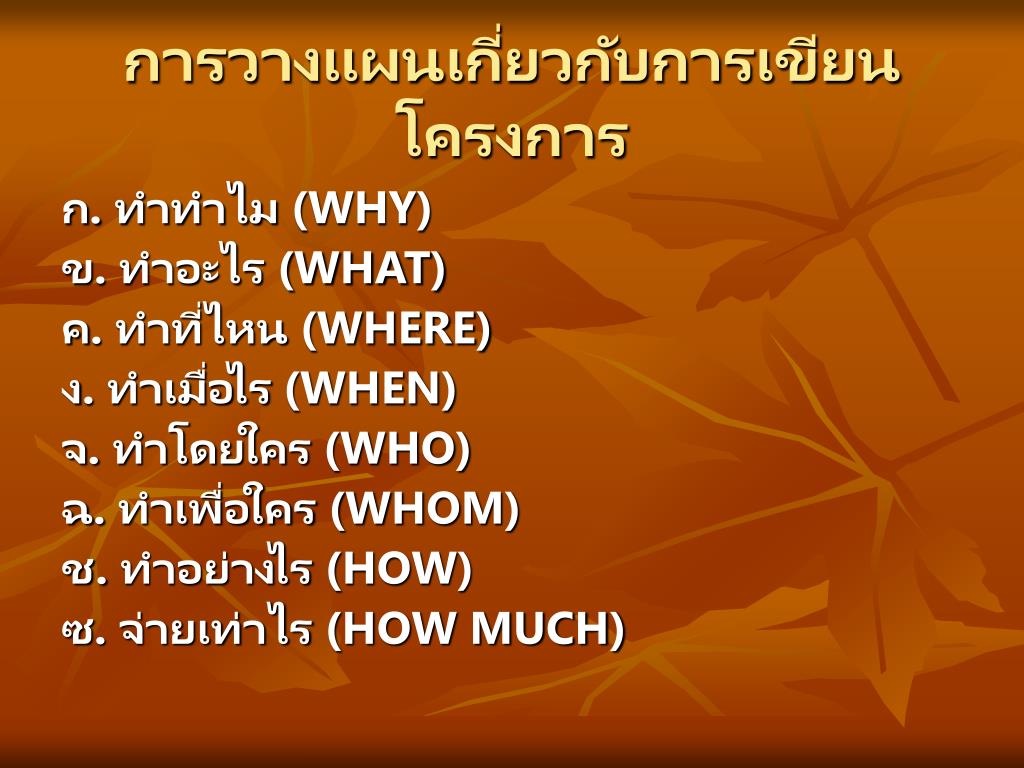 การวางแผนเกี่ยวกับการเขียนโครงการ

ก. ทำทำไม (WHY)
ข. ทำอะไร (WHAT)
ค. ทำที่ไหน (WHERE)
ง. ทำเมื่อไร (WHEN)
จ. ทำโดยใคร (WHO)
ฉ. ทำเพื่อใคร (WHOM)
ช. ทำอย่างไร (HOW)
ซ. จ่ายเท่าไร (HOW MUCH)